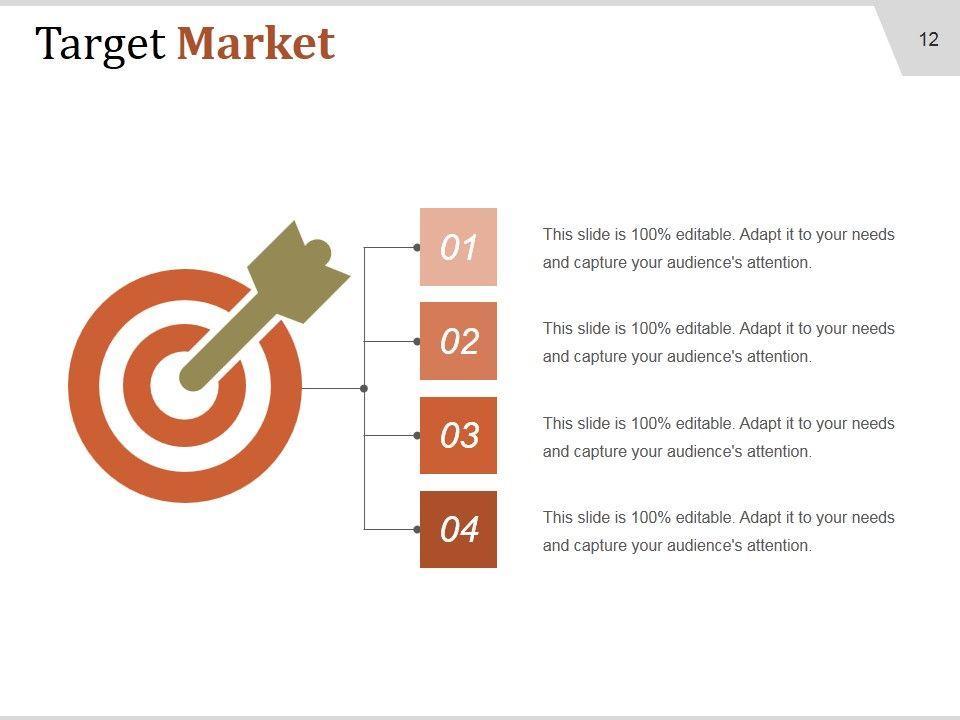 Target Market

12

01

This slide is 100% editable. Adapt it to your needs and capture your audience's attention.

02

This slide is 100% editable. Adapt it to your needs and capture your audience's attention.

03

This slide is 100% editable. Adapt it to your needs and capture your audience's attention.

04

This slide is 100% editable. Adapt it to your needs and capture your audience's attention.